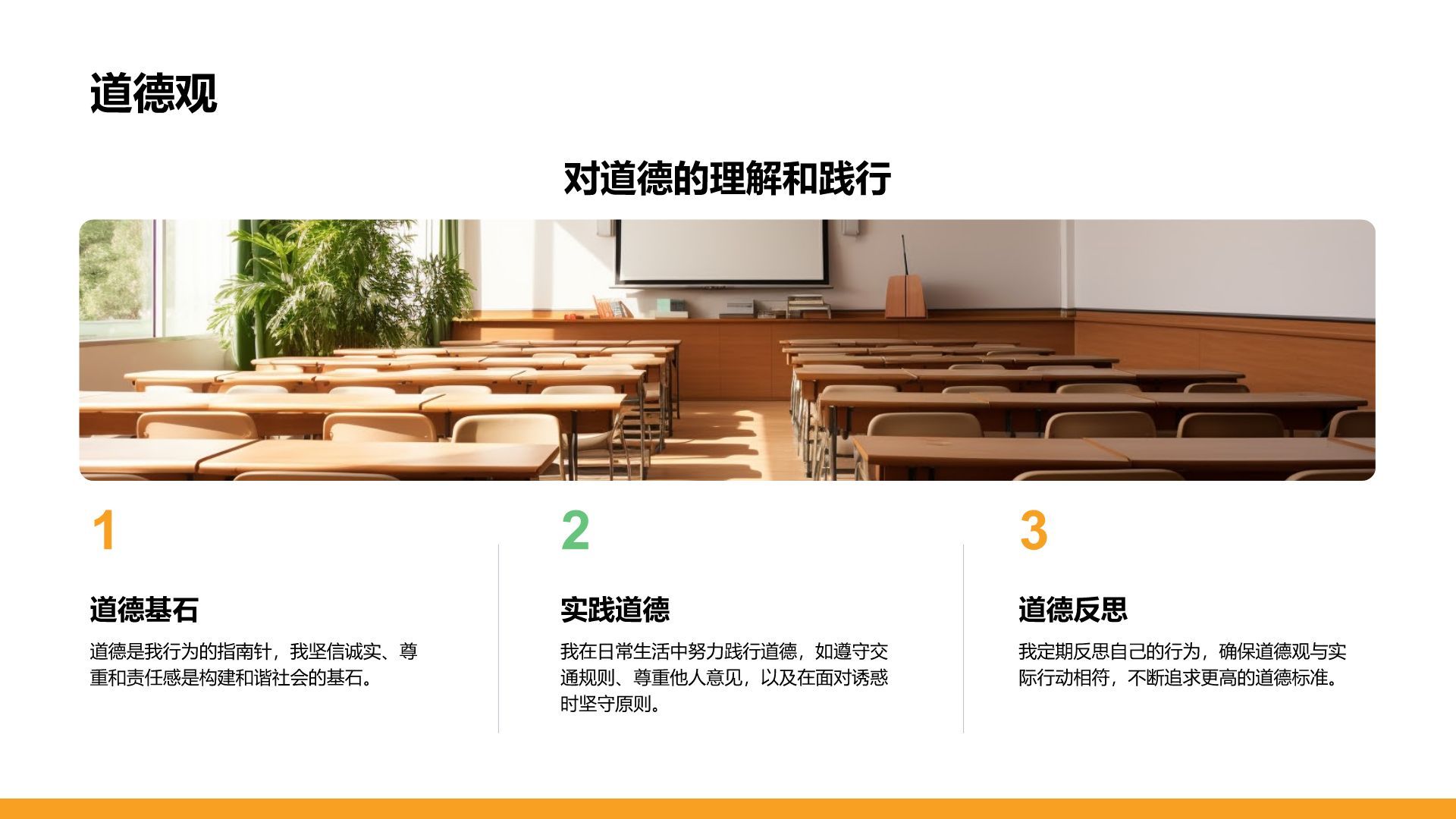 道德观

对道德的理解和践行

1

道德基石

道德是我行为的指南针，我坚信诚实、尊重和责任感是构建和谐社会的基石。

2

实践道德

我在日常生活中努力践行道德，如遵守交通规则、尊重他人意见，以及在面对诱惑时坚守原则。

3

道德反思

我定期反思自己的行为，确保道德观与实际行动相符，不断追求更高的道德标准。